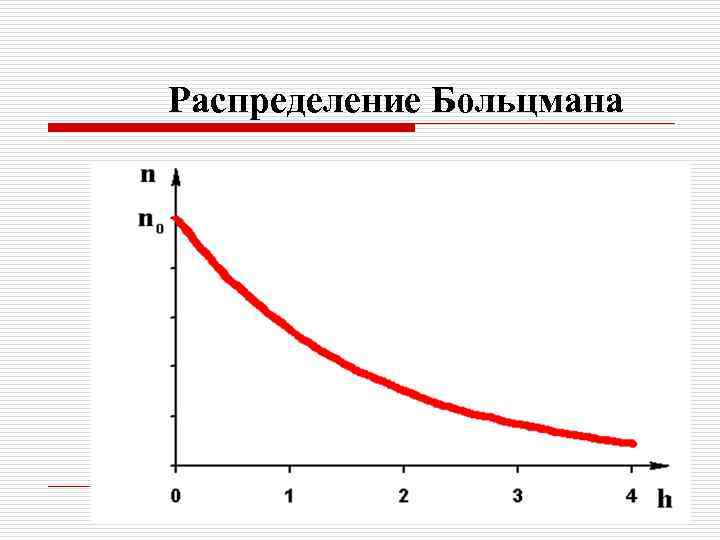 Распределение Больцмана

n

$n_0$

0 1 2 3 4 h